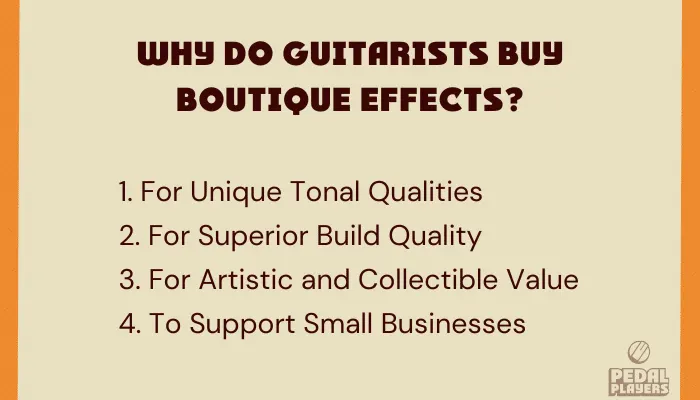 WHY DO GUITARISTS BUY BOUTIQUE EFFECTS?

1. For Unique Tonal Qualities
2. For Superior Build Quality
3. For Artistic and Collectible Value
4. To Support Small Businesses

PEDAL PLAYERS